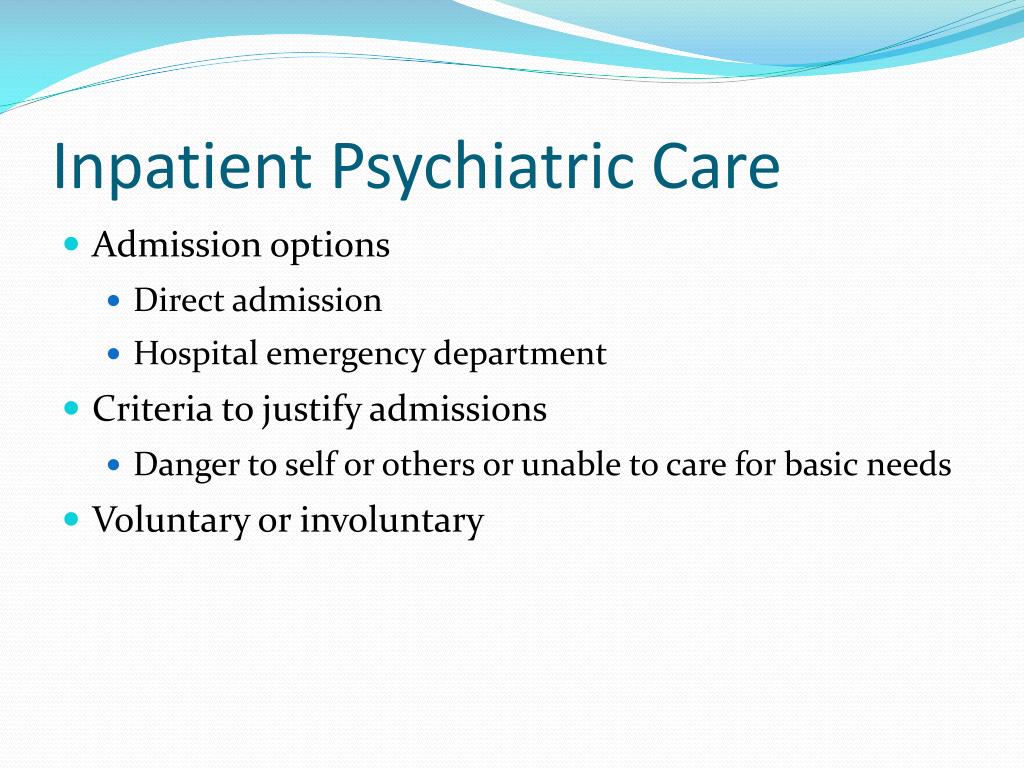 Inpatient Psychiatric Care

- Admission options
  - Direct admission
  - Hospital emergency department
- Criteria to justify admissions
  - Danger to self or others or unable to care for basic needs
- Voluntary or involuntary